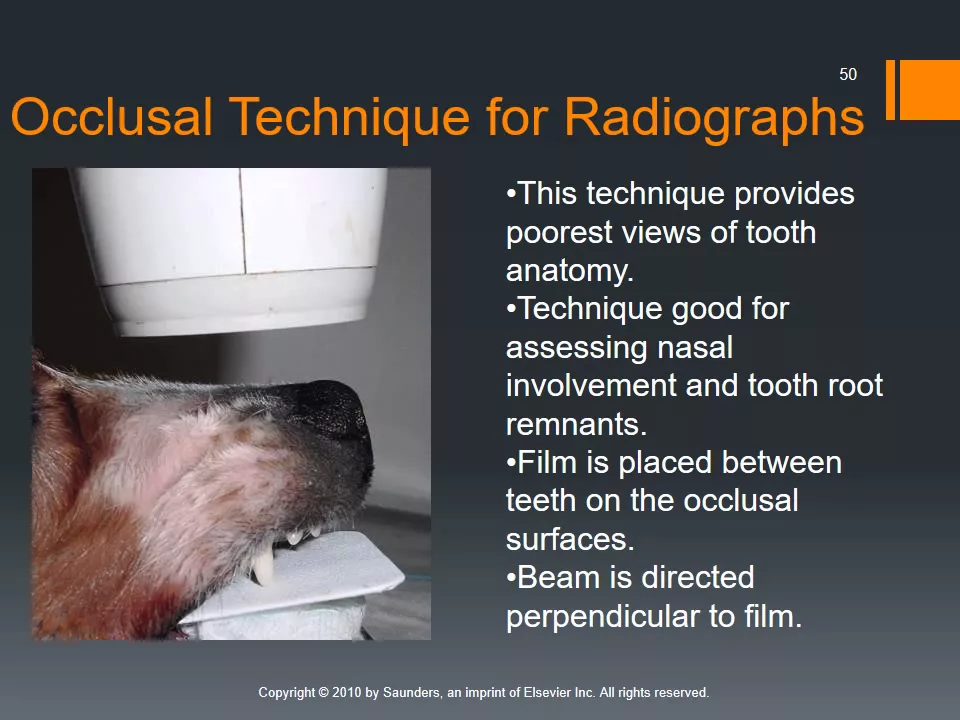 50

Occlusal Technique for Radiographs

•This technique provides poorest views of tooth anatomy.
•Technique good for assessing nasal involvement and tooth root remnants.
•Film is placed between teeth on the occlusal surfaces.
•Beam is directed perpendicular to film.

Copyright © 2010 by Saunders, an imprint of Elsevier Inc. All rights reserved.